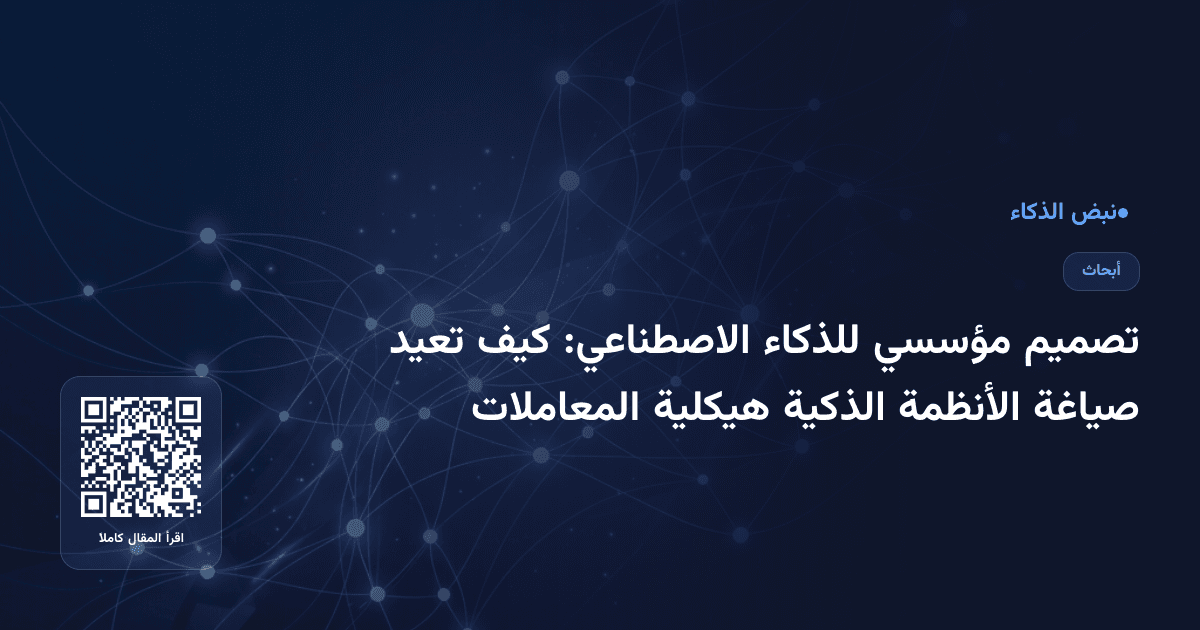 ●نبض الذكاء

أبحاث

تصميم مؤسسي للذكاء الاصطناعي: كيف تعيد صياغة الأنظمة الذكية هيكلية المعاملات

اقرأ المقال كاملا